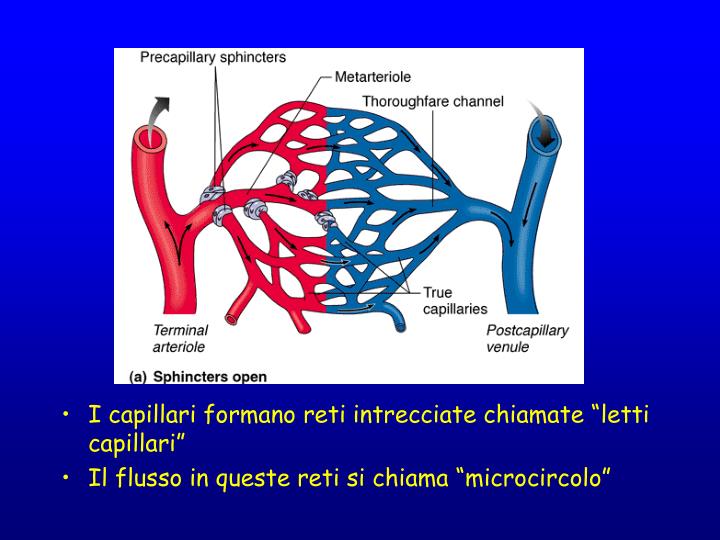 Precapillary sphincters
Metarteriole
Thoroughfare channel
True capillaries
Terminal arteriole
Postcapillary venule
(a) Sphincters open

• I capillari formano reti intrecciate chiamate “letti capillari”
• Il flusso in queste reti si chiama “microcircolo”